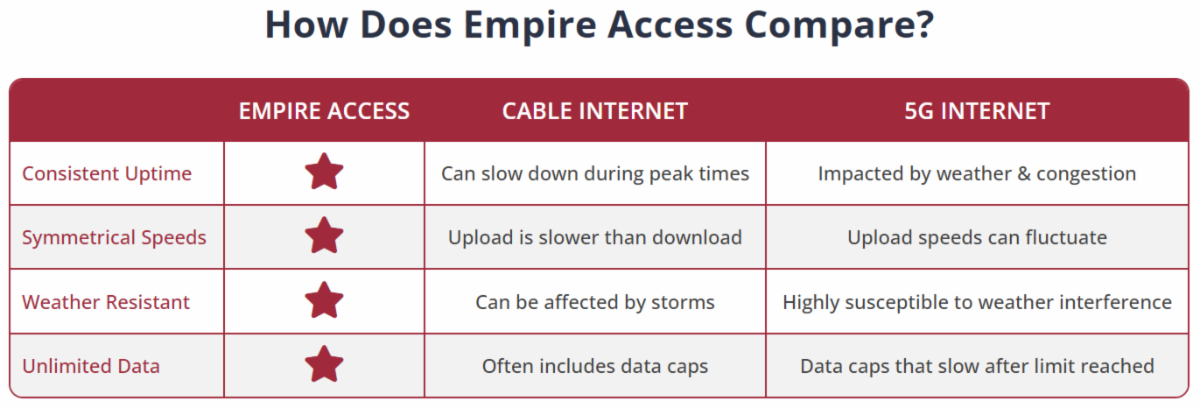 How Does Empire Access Compare?

| | EMPIRE ACCESS | CABLE INTERNET | 5G INTERNET |
|---|---|---|---|
| Consistent Uptime | ★ | Can slow down during peak times | Impacted by weather & congestion |
| Symmetrical Speeds | ★ | Upload is slower than download | Upload speeds can fluctuate |
| Weather Resistant | ★ | Can be affected by storms | Highly susceptible to weather interference |
| Unlimited Data | ★ | Often includes data caps | Data caps that slow after limit reached |